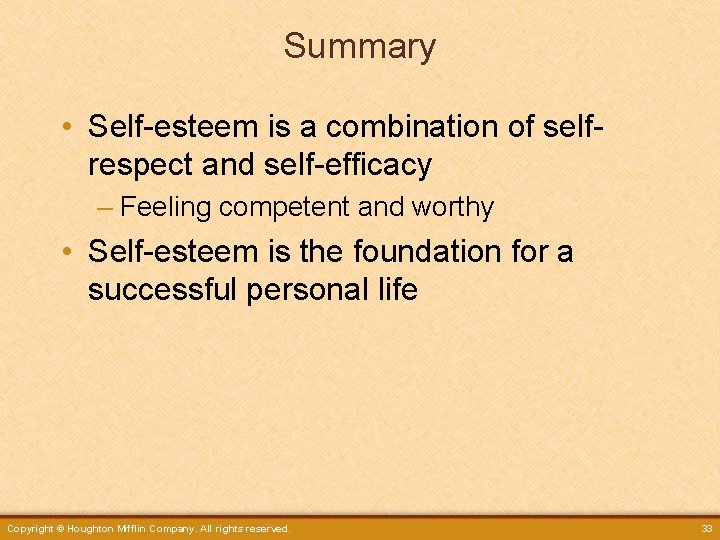 Summary

• Self-esteem is a combination of self-respect and self-efficacy

– Feeling competent and worthy

• Self-esteem is the foundation for a successful personal life

Copyright © Houghton Mifflin Company. All rights reserved.

33